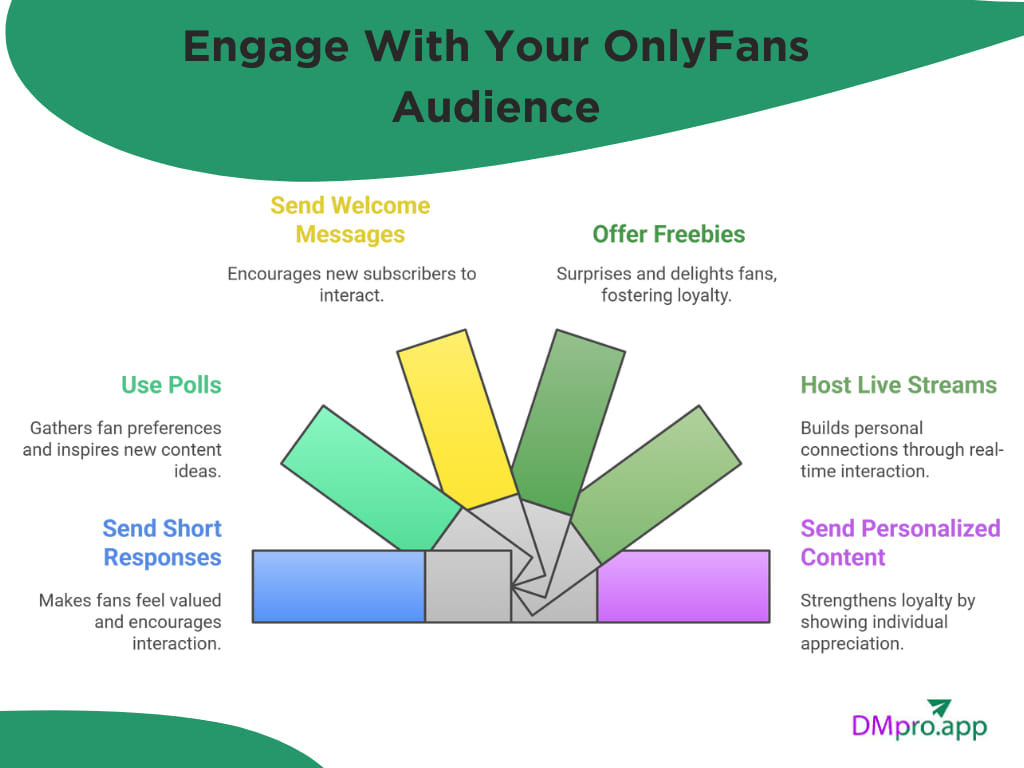 Engage With Your OnlyFans Audience

Send Welcome Messages

Encourages new subscribers to interact.

Offer Freebies

Surprises and delights fans, fostering loyalty.

Use Polls

Gathers fan preferences and inspires new content ideas.

Host Live Streams

Builds personal connections through real-time interaction.

Send Short Responses

Makes fans feel valued and encourages interaction.

Send Personalized Content

Strengthens loyalty by showing individual appreciation.

DMpro.app